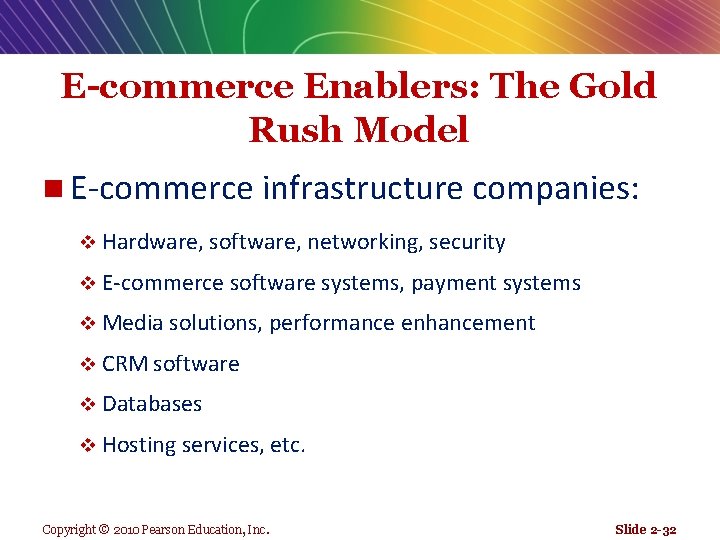 E-commerce Enablers: The Gold Rush Model

■ E-commerce infrastructure companies:

❖ Hardware, software, networking, security

❖ E-commerce software systems, payment systems

❖ Media solutions, performance enhancement

❖ CRM software

❖ Databases

❖ Hosting services, etc.

Copyright © 2010 Pearson Education, Inc.

Slide 2-32